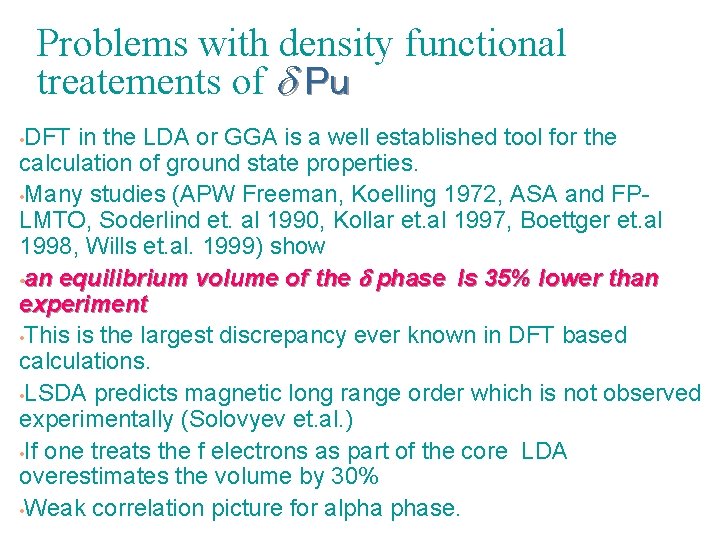 Problems with density functional treatements of $\delta$ Pu

•DFT in the LDA or GGA is a well established tool for the calculation of ground state properties.

•Many studies (APW Freeman, Koelling 1972, ASA and FP-LMTO, Soderlind et. al 1990, Kollar et.al 1997, Boettger et.al 1998, Wills et.al. 1999) show

•an equilibrium volume of the $\delta$ phase Is 35% lower than experiment

•This is the largest discrepancy ever known in DFT based calculations.

•LSDA predicts magnetic long range order which is not observed experimentally (Solovyev et.al.)

•If one treats the f electrons as part of the core LDA overestimates the volume by 30%

•Weak correlation picture for alpha phase.